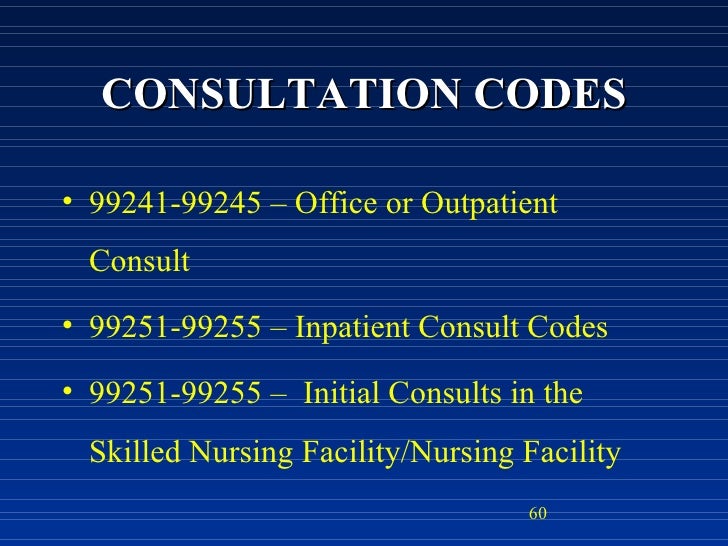 CONSULTATION CODES

• 99241-99245 – Office or Outpatient Consult

• 99251-99255 – Inpatient Consult Codes

• 99251-99255 – Initial Consults in the Skilled Nursing Facility/Nursing Facility

60